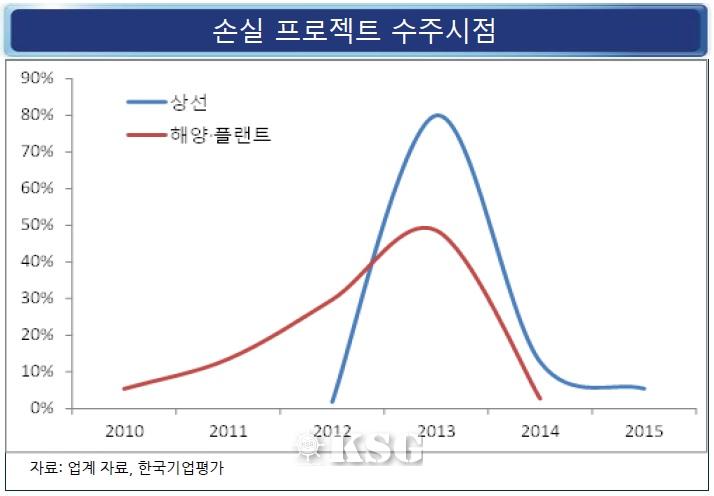 손실 프로젝트 수주시점

90%
80%
70%
60%
50%
40%
30%
20%
10%
0%

상선
해양·플랜트

2010 2011 2012 2013 2014 2015

KSG

자료: 업계 자료, 한국기업평가